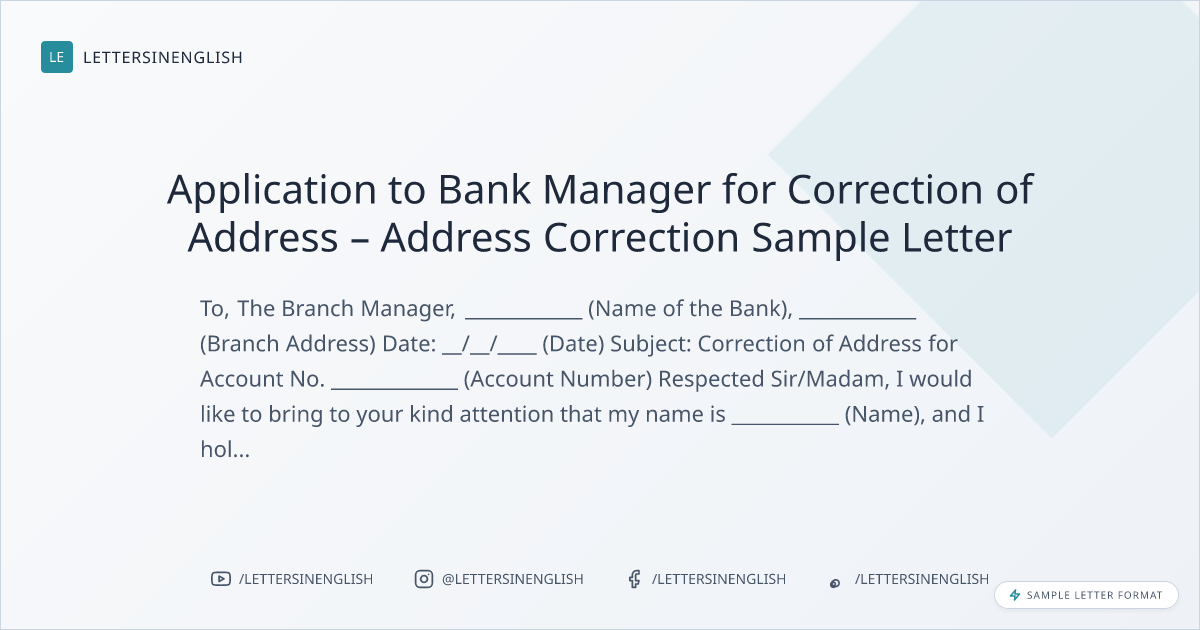 LE LETTERSINENGLISH

Application to Bank Manager for Correction of Address – Address Correction Sample Letter

To, The Branch Manager, ___________ (Name of the Bank), ___________ (Branch Address) Date: __/__/____ (Date) Subject: Correction of Address for Account No. ____________ (Account Number) Respected Sir/Madam, I would like to bring to your kind attention that my name is __________ (Name), and I hol...

/LETTERSINENGLISH @LETTERSINENGLISH /LETTERSINENGLISH /LETTERSINENGLISH

SAMPLE LETTER FORMAT